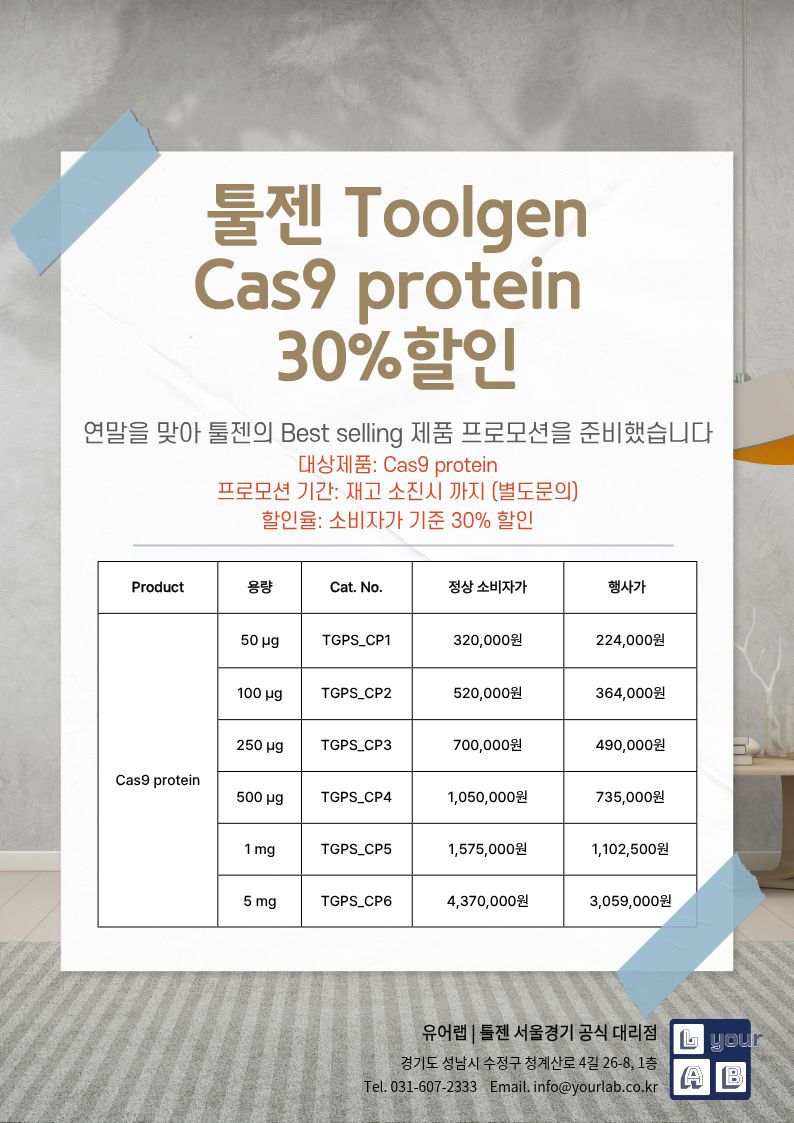 툴젠 Toolgen Cas9 protein 30%할인

연말을 맞아 툴젠의 Best selling 제품 프로모션을 준비했습니다
대상제품: Cas9 protein
프로모션 기간: 재고 소진시 까지 (별도문의)
할인율: 소비자가 기준 30% 할인

| Product | 용량 | Cat. No. | 정상 소비자가 | 행사가 |
|---|---|---|---|---|
| Cas9 protein | 50 µg | TGPS_CP1 | 320,000원 | 224,000원 |
| | 100 µg | TGPS_CP2 | 520,000원 | 364,000원 |
| | 250 µg | TGPS_CP3 | 700,000원 | 490,000원 |
| | 500 µg | TGPS_CP4 | 1,050,000원 | 735,000원 |
| | 1 mg | TGPS_CP5 | 1,575,000원 | 1,102,500원 |
| | 5 mg | TGPS_CP6 | 4,370,000원 | 3,059,000원 |

유어랩 | 툴젠 서울경기 공식 대리점
경기도 성남시 수정구 청계산로 4길 26-8, 1층
Tel. 031-607-2333 Email. info@yourlab.co.kr

L your A B